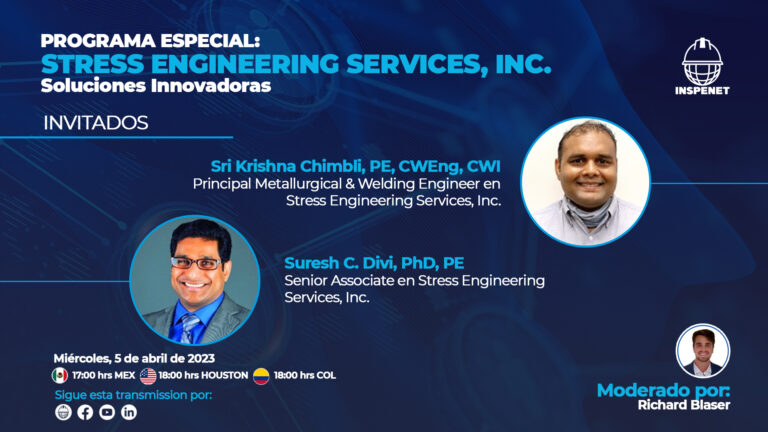 PROGRAMA ESPECIAL:
STRESS ENGINEERING SERVICES, INC.
Soluciones Innovadoras

INSPENET

INVITADOS

Sri Krishna Chimbli, PE, CWEng, CWI
Principal Metallurgical & Welding Engineer en Stress Engineering Services, Inc.

Suresh C. Divi, PhD, PE
Senior Associate en Stress Engineering Services, Inc.

Miércoles, 5 de abril de 2023
17:00 hrs MEX 18:00 hrs HOUSTON 18:00 hrs COL
Sigue esta transmission por:

Moderado por:
Richard Blaser